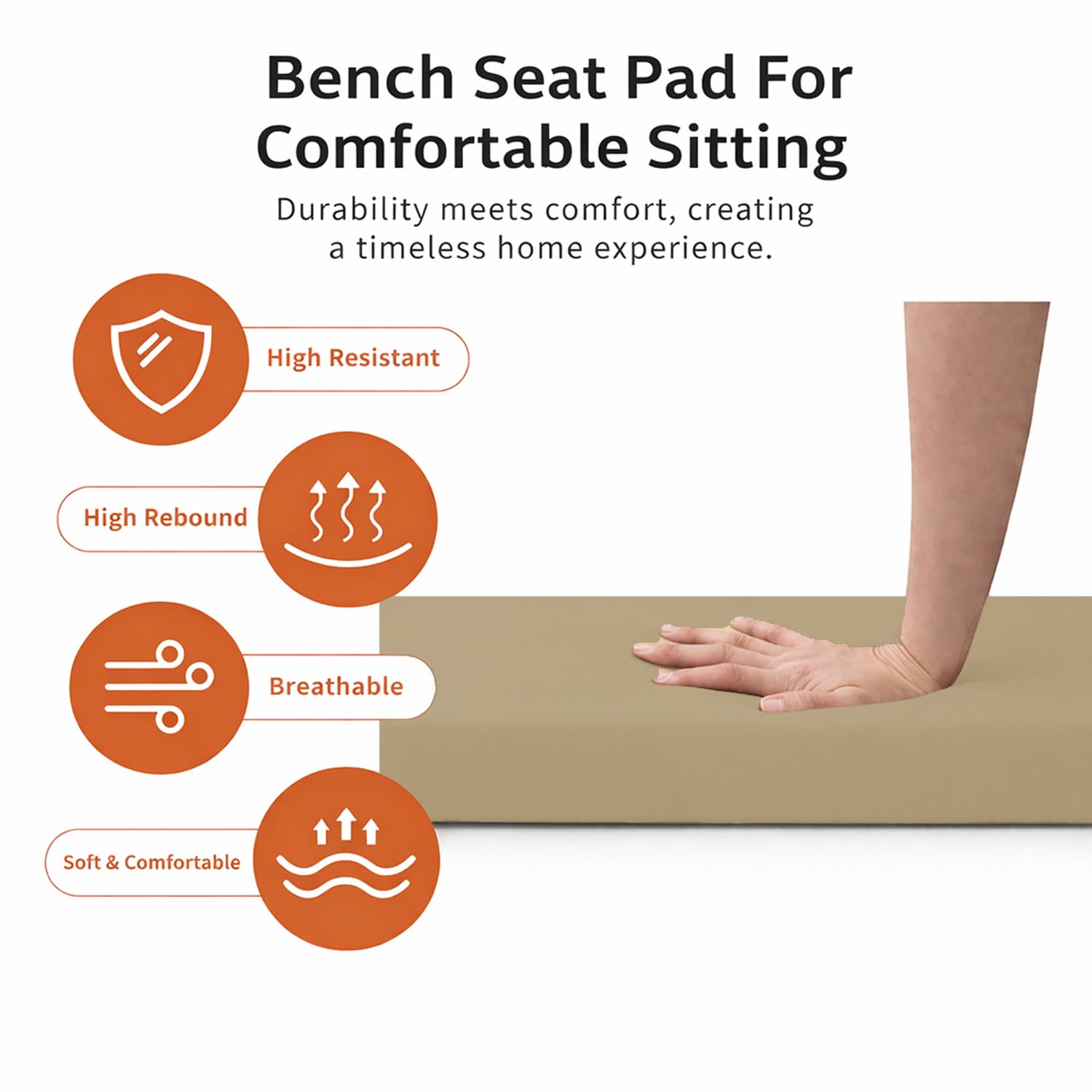 Bench Seat Pad For Comfortable Sitting

Durability meets comfort, creating a timeless home experience.

High Resistant

High Rebound

Breathable

Soft & Comfortable